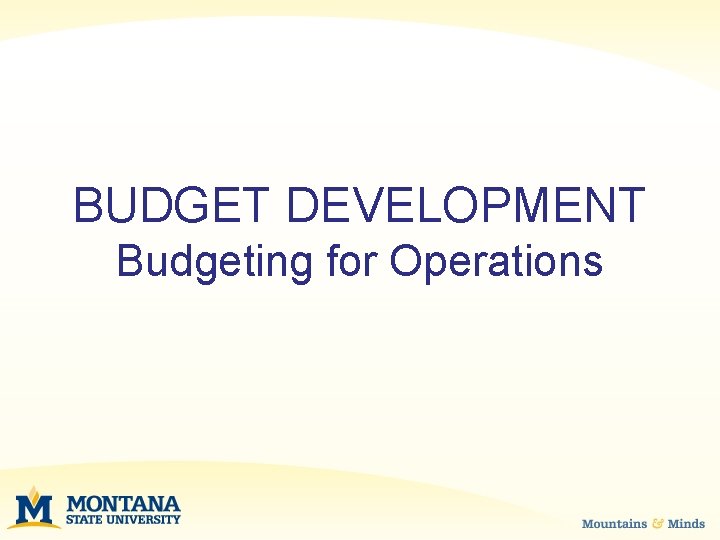 BUDGET DEVELOPMENT
Budgeting for Operations

M MONTANA STATE UNIVERSITY

Mountains & Minds